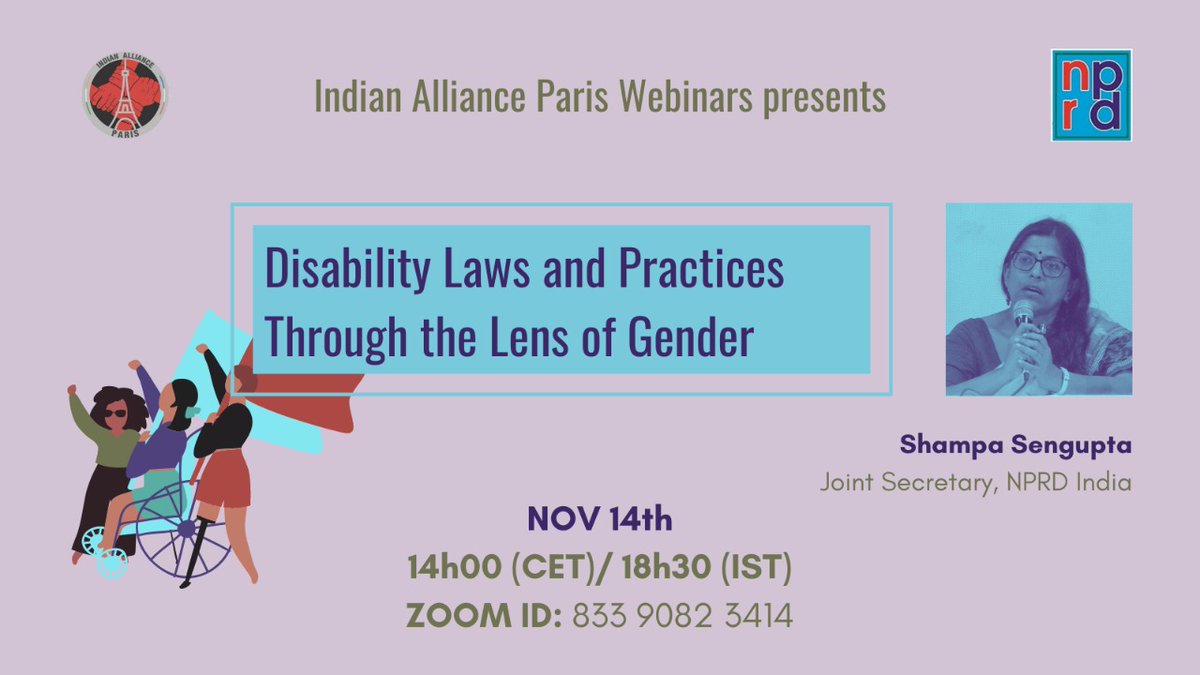 INDIAN ALLIANCE
PARIS

Indian Alliance Paris Webinars presents

npr
d

Disability Laws and Practices Through the Lens of Gender

Shampa Sengupta
Joint Secretary, NPRD India

NOV 14th
14h00 (CET)/ 18h30 (IST)
ZOOM ID: 833 9082 3414